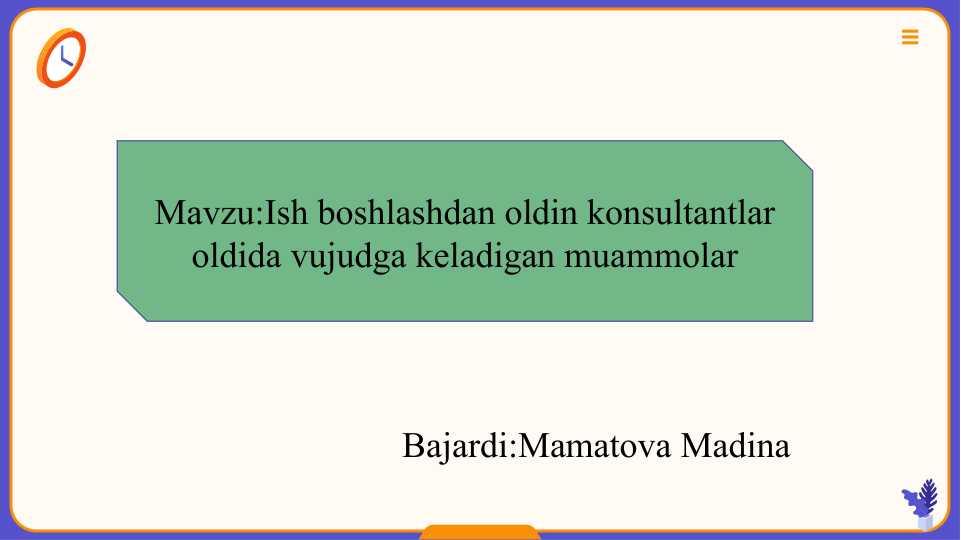 Mavzu:Ish boshlashdan oldin konsultantlar oldida vujudga keladigan muammolar

Bajardi:Mamatova Madina